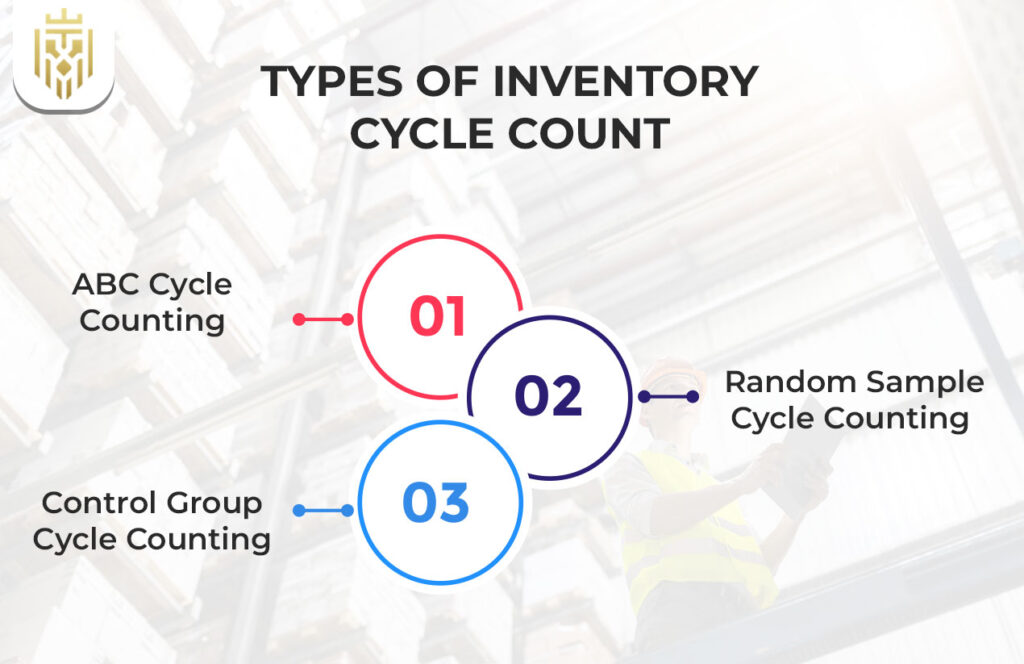 TYPES OF INVENTORY CYCLE COUNT

ABC Cycle Counting

01

02

Random Sample Cycle Counting

Control Group Cycle Counting

03